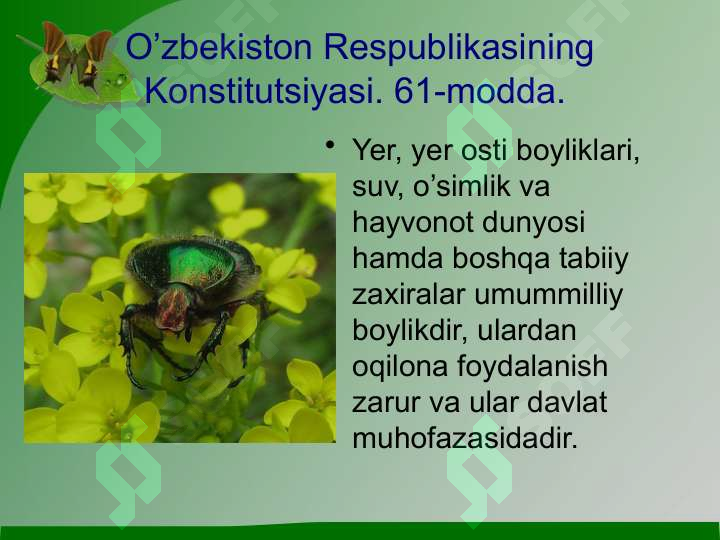 O’zbekiston Respublikasining Konstitutsiyasi. 61-modda.

• Yer, yer osti boyliklari, suv, o’simlik va hayvonot dunyosi hamda boshqa tabiiy zaxiralar umummilliy boylikdir, ulardan oqilona foydalanish zarur va ular davlat muhofazasidadir.